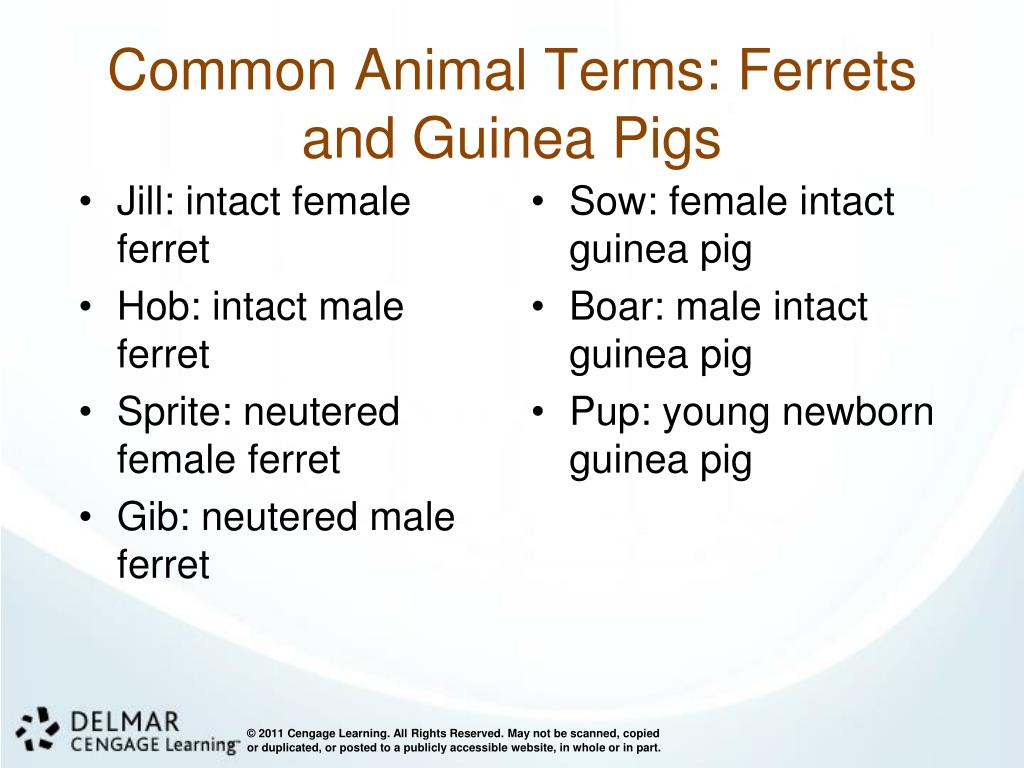 Common Animal Terms: Ferrets and Guinea Pigs

• Jill: intact female ferret
• Hob: intact male ferret
• Sprite: neutered female ferret
• Gib: neutered male ferret

• Sow: female intact guinea pig
• Boar: male intact guinea pig
• Pup: young newborn guinea pig

DELMAR
CENGAGE Learning™

© 2011 Cengage Learning. All Rights Reserved. May not be scanned, copied or duplicated, or posted to a publicly accessible website, in whole or in part.